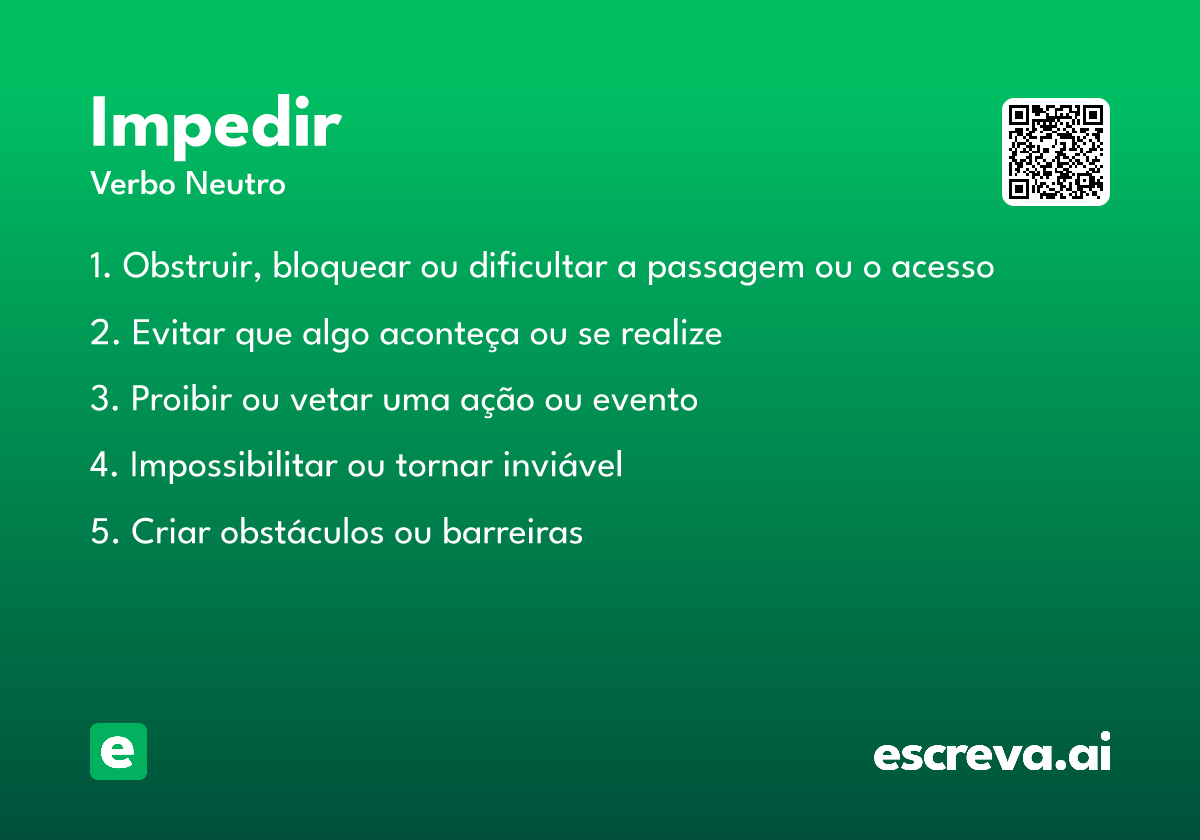 Impedir
Verbo Neutro

1. Obstruir, bloquear ou dificultar a passagem ou o acesso
2. Evitar que algo aconteça ou se realize
3. Proibir ou vetar uma ação ou evento
4. Impossibilitar ou tornar inviável
5. Criar obstáculos ou barreiras

e

escreva.ai